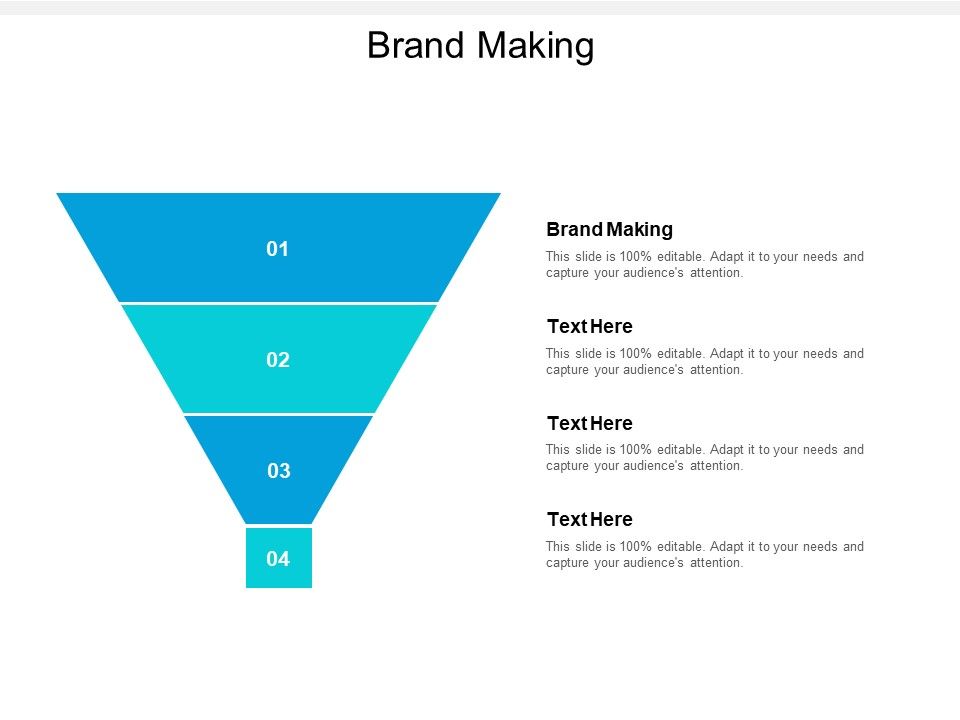 Brand Making

01

02

03

04

Brand Making

This slide is 100% editable. Adapt it to your needs and capture your audience's attention.

Text Here

This slide is 100% editable. Adapt it to your needs and capture your audience's attention.

Text Here

This slide is 100% editable. Adapt it to your needs and capture your audience's attention.

Text Here

This slide is 100% editable. Adapt it to your needs and capture your audience's attention.